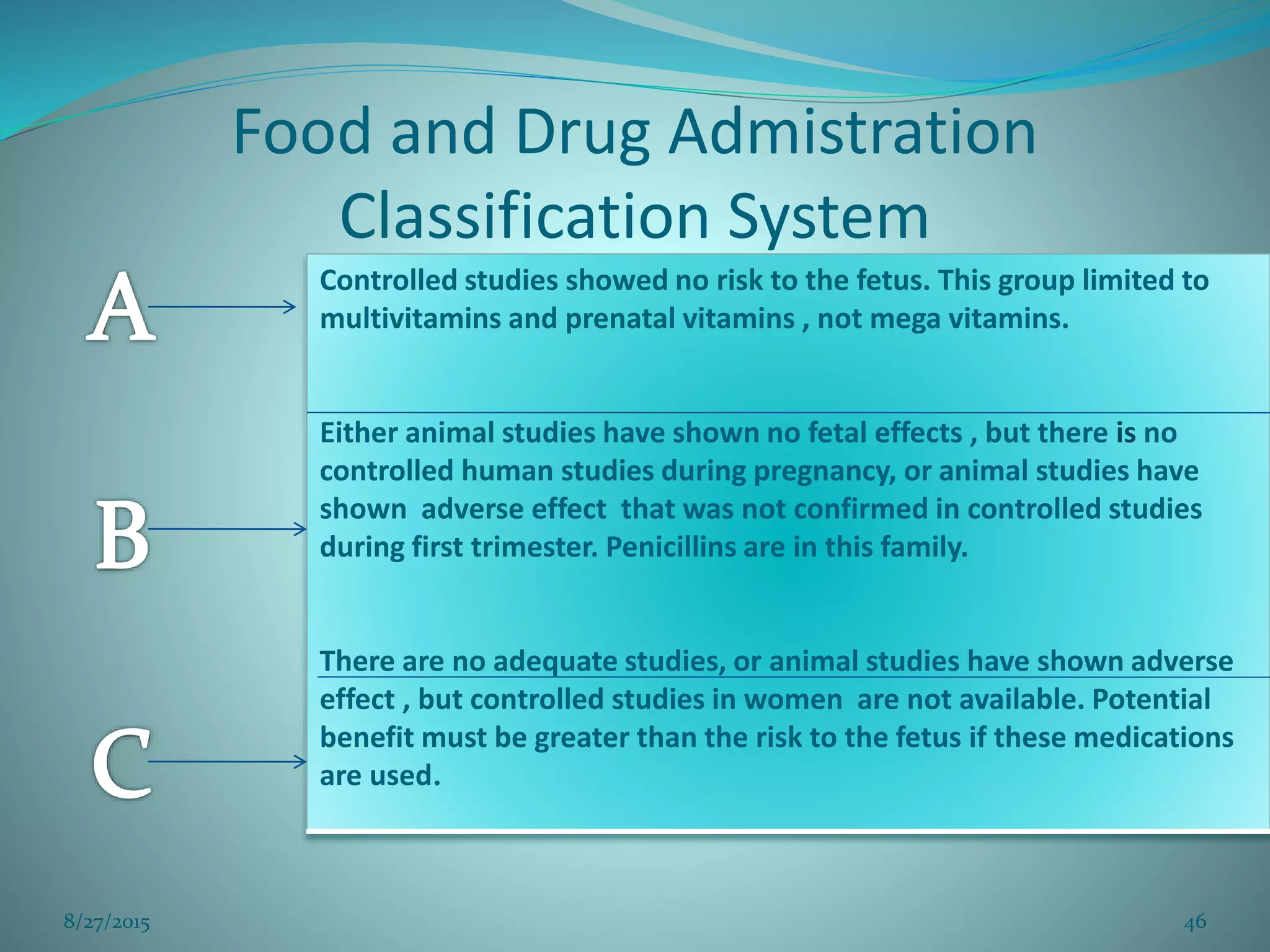 Food and Drug Admistration Classification System

A

Controlled studies showed no risk to the fetus. This group limited to multivitamins and prenatal vitamins , not mega vitamins.

B

Either animal studies have shown no fetal effects , but there is no controlled human studies during pregnancy, or animal studies have shown adverse effect that was not confirmed in controlled studies during first trimester. Penicillins are in this family.

C

There are no adequate studies, or animal studies have shown adverse effect , but controlled studies in women are not available. Potential benefit must be greater than the risk to the fetus if these medications are used.

8/27/2015

46